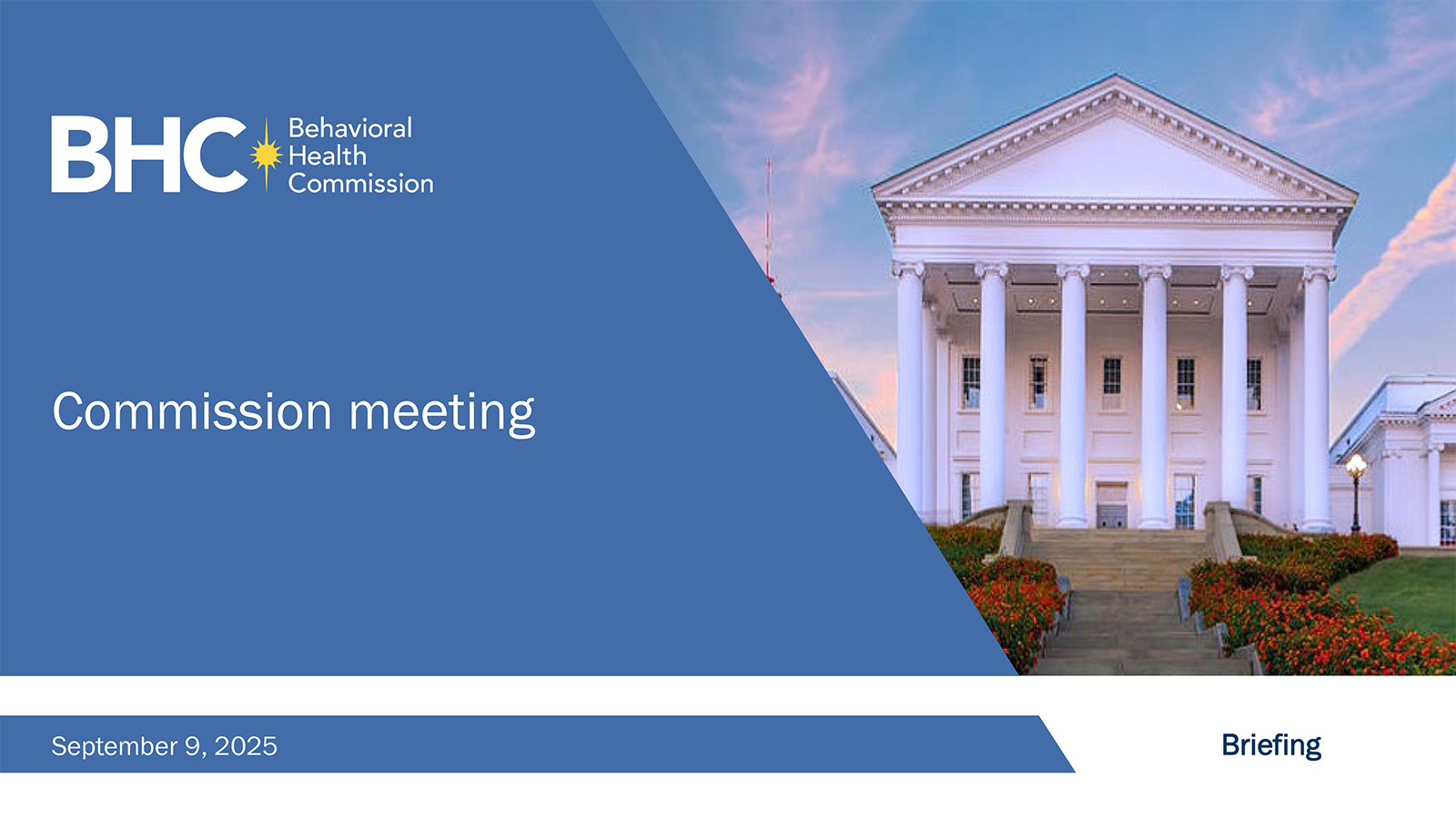 BHC Behavioral Health Commission

Commission meeting

September 9, 2025

Briefing